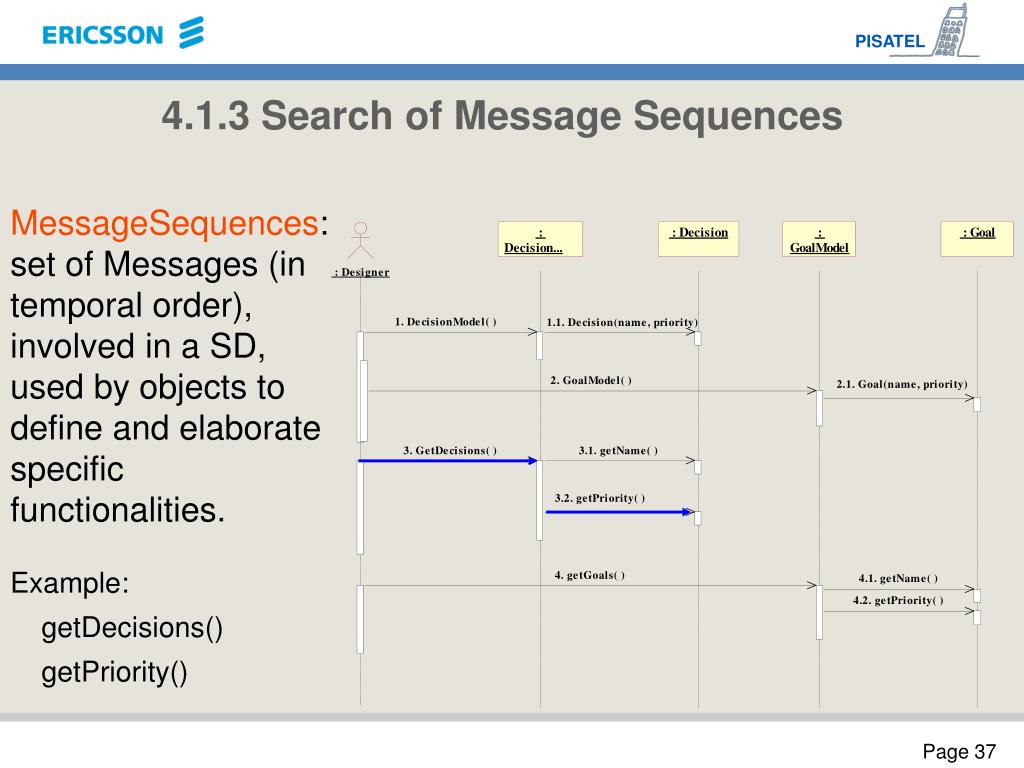 ERICSSON

PISATEL

4.1.3 Search of Message Sequences

MessageSequences: set of Messages (in temporal order), involved in a SD, used by objects to define and elaborate specific functionalities.

Example:

getDecisions()

getPriority()

: Designer

: Decision...

: Decision

: GoalModel

: Goal

1. DecisionModel( )

1.1. Decision(name, priority)

2. GoalModel( )

2.1. Goal(name, priority)

3. GetDecisions( )

3.1. getName( )

3.2. getPriority( )

4. getGoals( )

4.1. getName( )

4.2. getPriority( )

Page 37